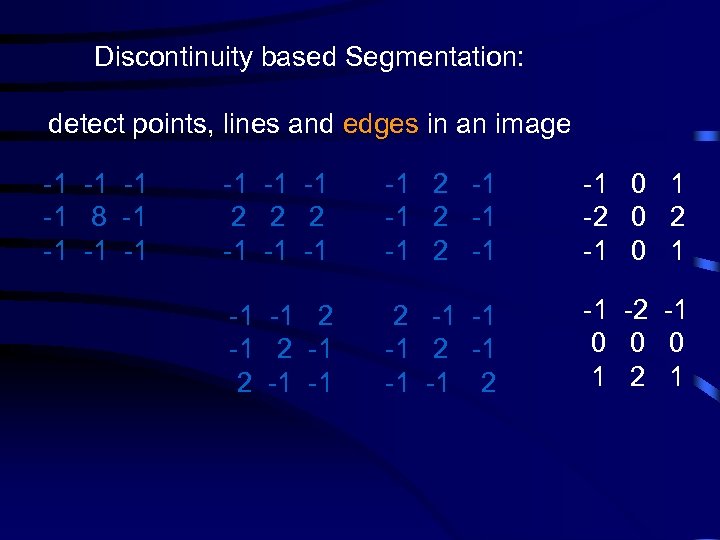 Discontinuity based Segmentation:

detect points, lines and edges in an image

-1 -1 -1
-1 8 -1
-1 -1 -1

-1 -1 -1
2 2 2
-1 -1 -1

-1 2 -1
-1 2 -1
-1 2 -1

-1 0 1
-2 0 2
-1 0 1

-1 -1 2
-1 2 -1
2 -1 -1

2 -1 -1
-1 2 -1
-1 -1 2

-1 -2 -1
0 0 0
1 2 1